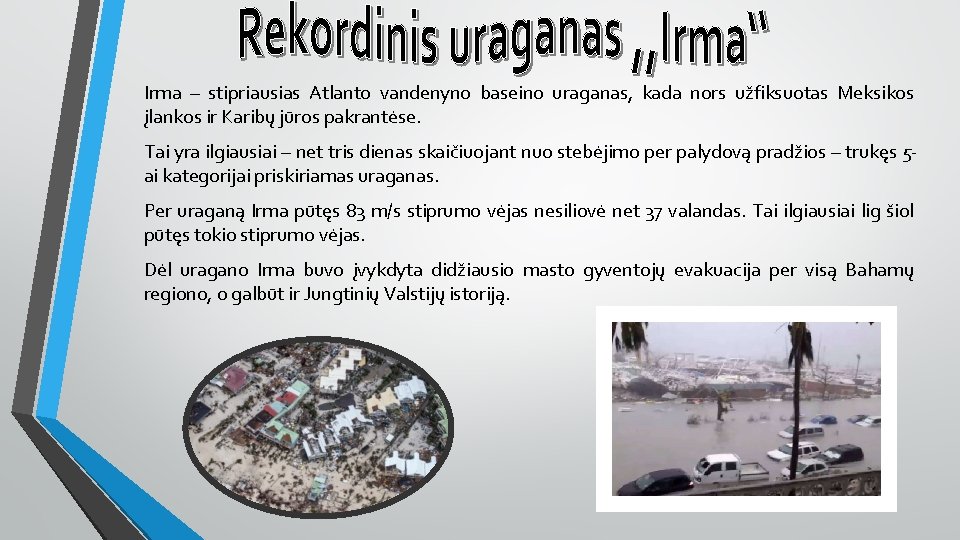 Rekordinis uraganas „Irma"

Irma – stipriausias Atlanto vandenyno baseino uraganas, kada nors užfiksuotas Meksikos įlankos ir Karibų jūros pakrantėse.

Tai yra ilgiausiai – net tris dienas skaičiuojant nuo stebėjimo per palydovą pradžios – trukęs 5-ai kategorijai priskiriamas uraganas.

Per uraganą Irma pūtęs 83 m/s stiprumo vėjas nesiliovė net 37 valandas. Tai ilgiausiai lig šiol pūtęs tokio stiprumo vėjas.

Dėl uragano Irma buvo įvykdyta didžiausio masto gyventojų evakuacija per visą Bahamų regiono, o galbūt ir Jungtinių Valstijų istoriją.